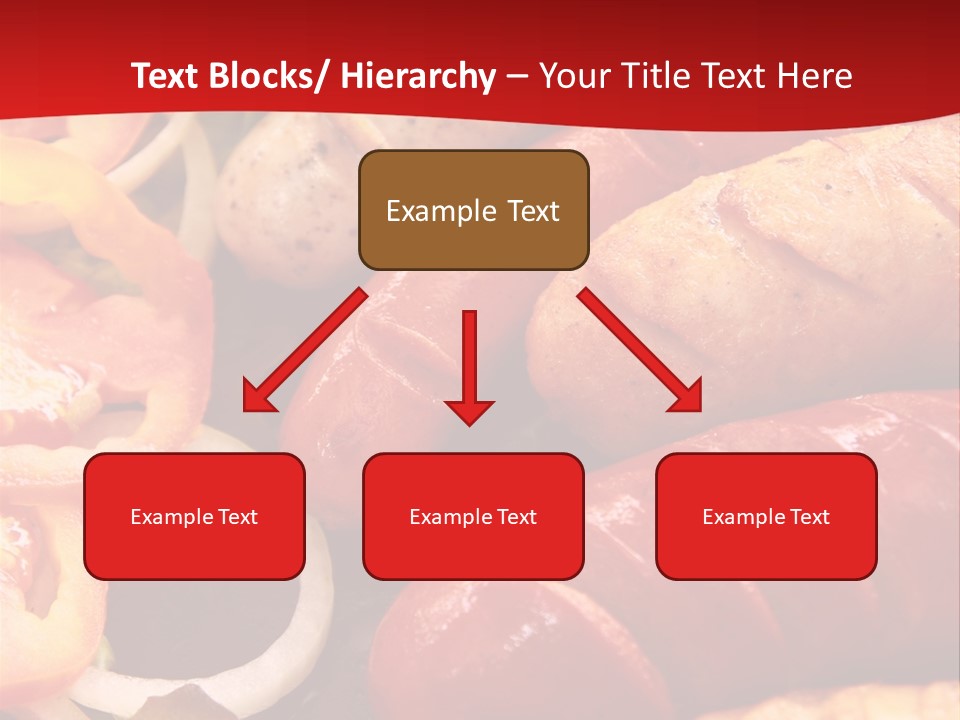 Text Blocks/ Hierarchy – Your Title Text Here

Example Text

Example Text

Example Text

Example Text